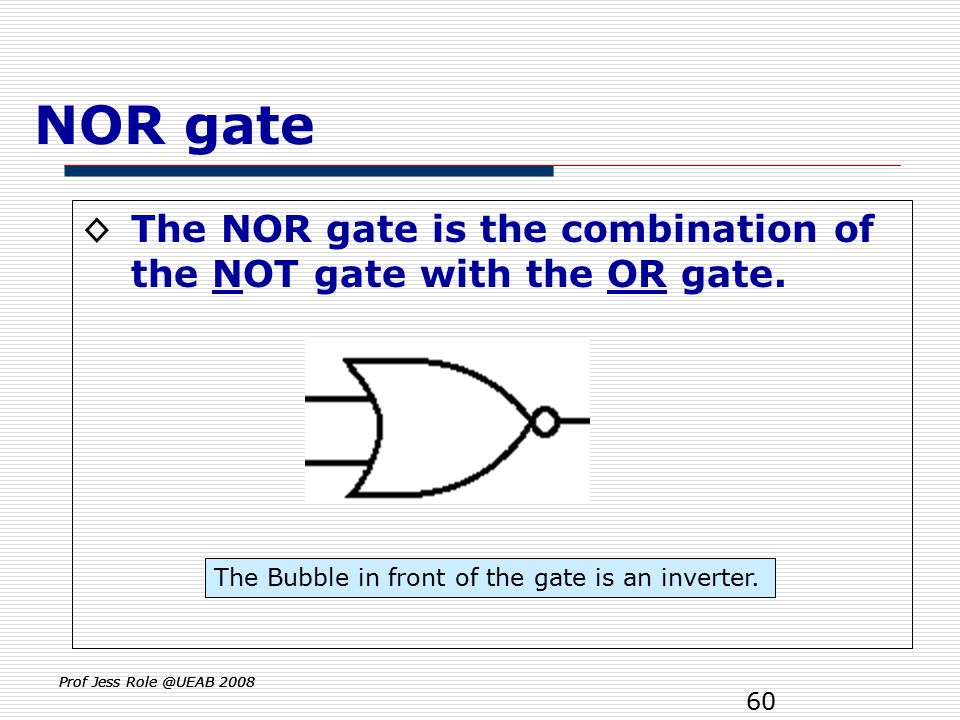 NOR gate

◇ The NOR gate is the combination of the NOT gate with the OR gate.

The Bubble in front of the gate is an inverter.

Prof Jess Role @UEAB 2008

60